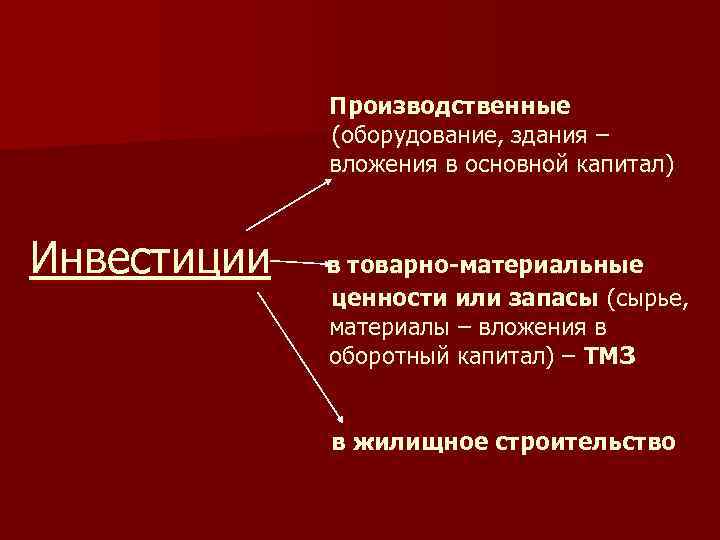 Инвестиции

Производственные (оборудование, здания – вложения в основной капитал)

в товарно-материальные ценности или запасы (сырье, материалы – вложения в оборотный капитал) – ТМЗ

в жилищное строительство